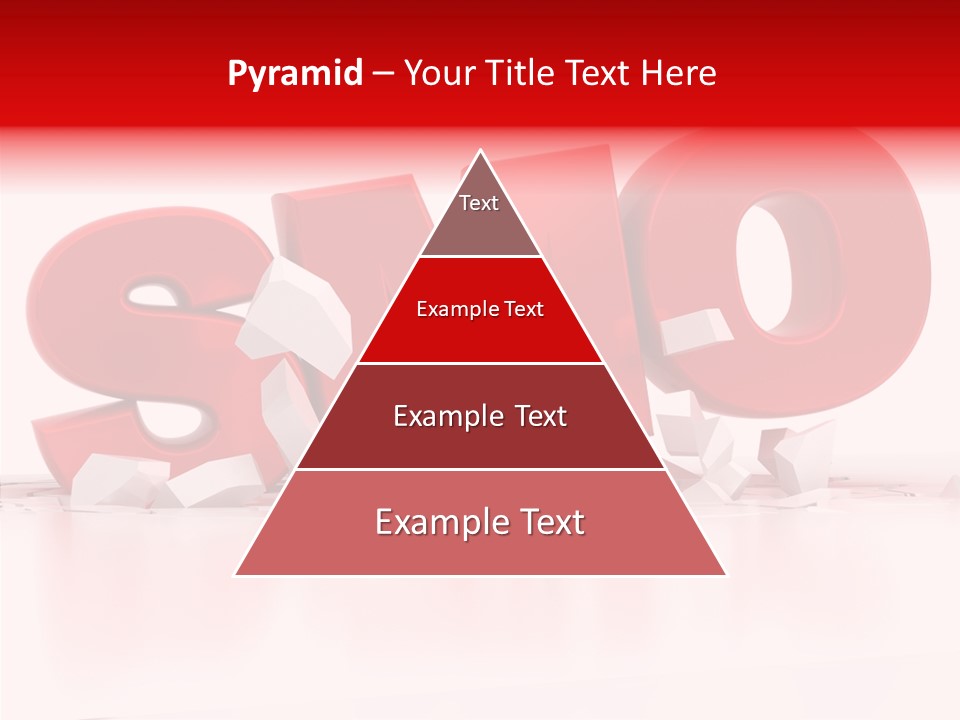 Pyramid – Your Title Text Here

Text

Example Text

Example Text

Example Text